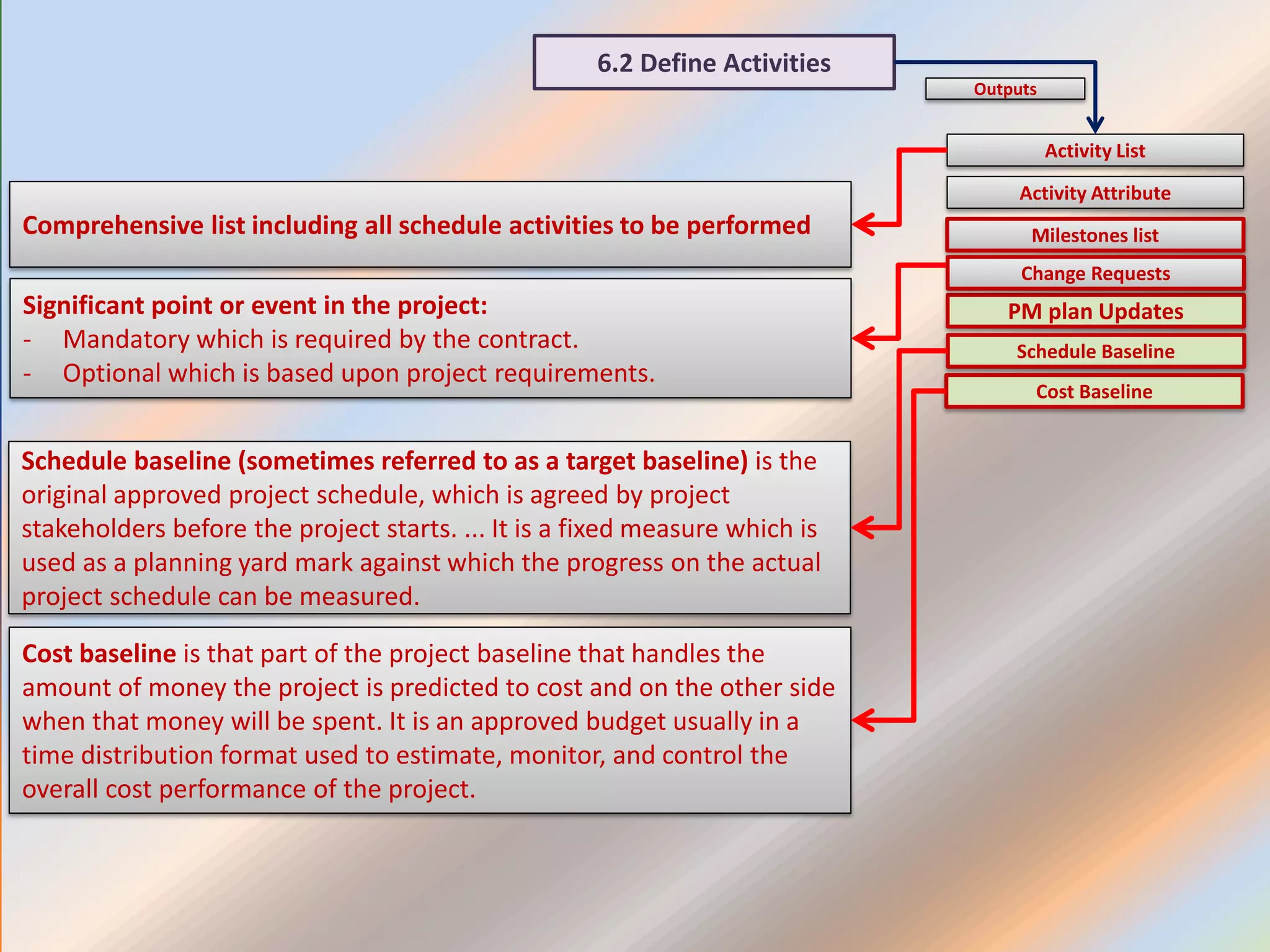 6.2 Define Activities

Outputs

Activity List

Activity Attribute

Milestones list

Change Requests

PM plan Updates

Schedule Baseline

Cost Baseline

Comprehensive list including all schedule activities to be performed

Significant point or event in the project:
- Mandatory which is required by the contract.
- Optional which is based upon project requirements.

Schedule baseline (sometimes referred to as a target baseline) is the original approved project schedule, which is agreed by project stakeholders before the project starts. ... It is a fixed measure which is used as a planning yard mark against which the progress on the actual project schedule can be measured.

Cost baseline is that part of the project baseline that handles the amount of money the project is predicted to cost and on the other side when that money will be spent. It is an approved budget usually in a time distribution format used to estimate, monitor, and control the overall cost performance of the project.